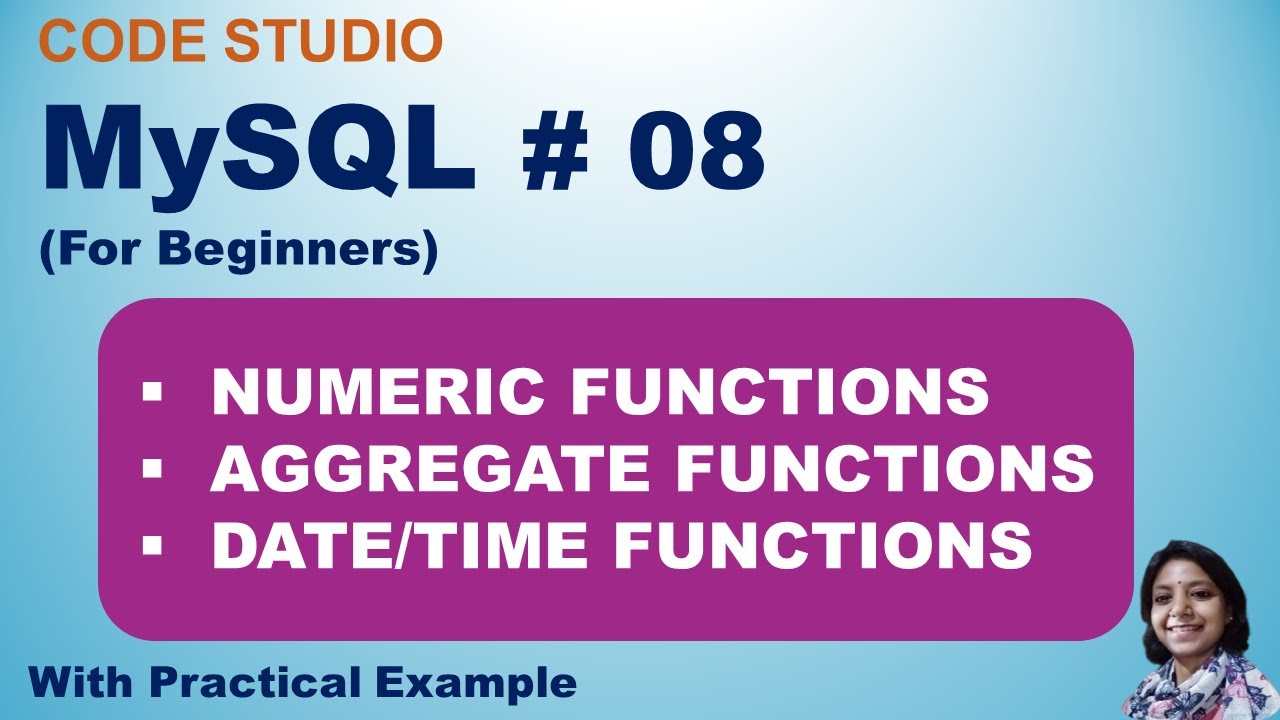 CODE STUDIO

MySQL # 08

(For Beginners)

▪ NUMERIC FUNCTIONS
▪ AGGREGATE FUNCTIONS
▪ DATE/TIME FUNCTIONS

With Practical Example